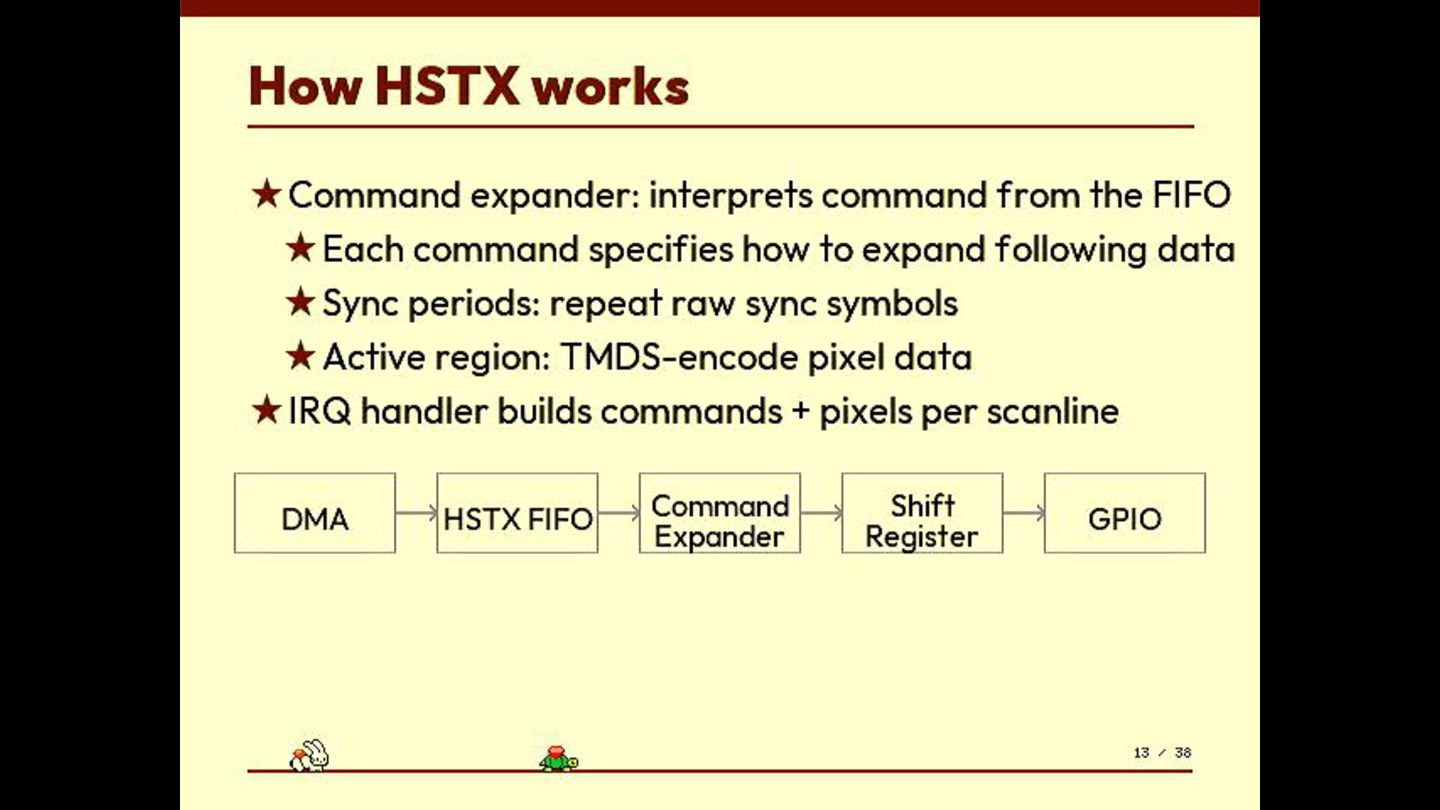 How HSTX works

★ Command expander: interprets command from the FIFO

★ Each command specifies how to expand following data

★ Sync periods: repeat raw sync symbols

★ Active region: TMDS-encode pixel data

★ IRQ handler builds commands + pixels per scanline

DMA

HSTX FIFO

Command Expander

Shift Register

GPIO

13 / 38